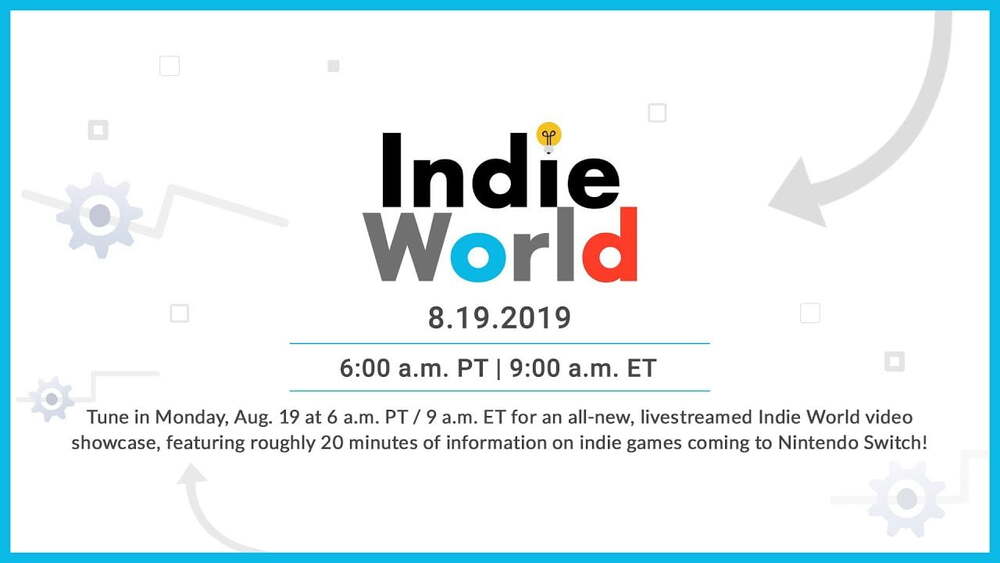 Indie World

8.19.2019

6:00 a.m. PT | 9:00 a.m. ET

Tune in Monday, Aug. 19 at 6 a.m. PT / 9 a.m. ET for an all-new, livestreamed Indie World video showcase, featuring roughly 20 minutes of information on indie games coming to Nintendo Switch!